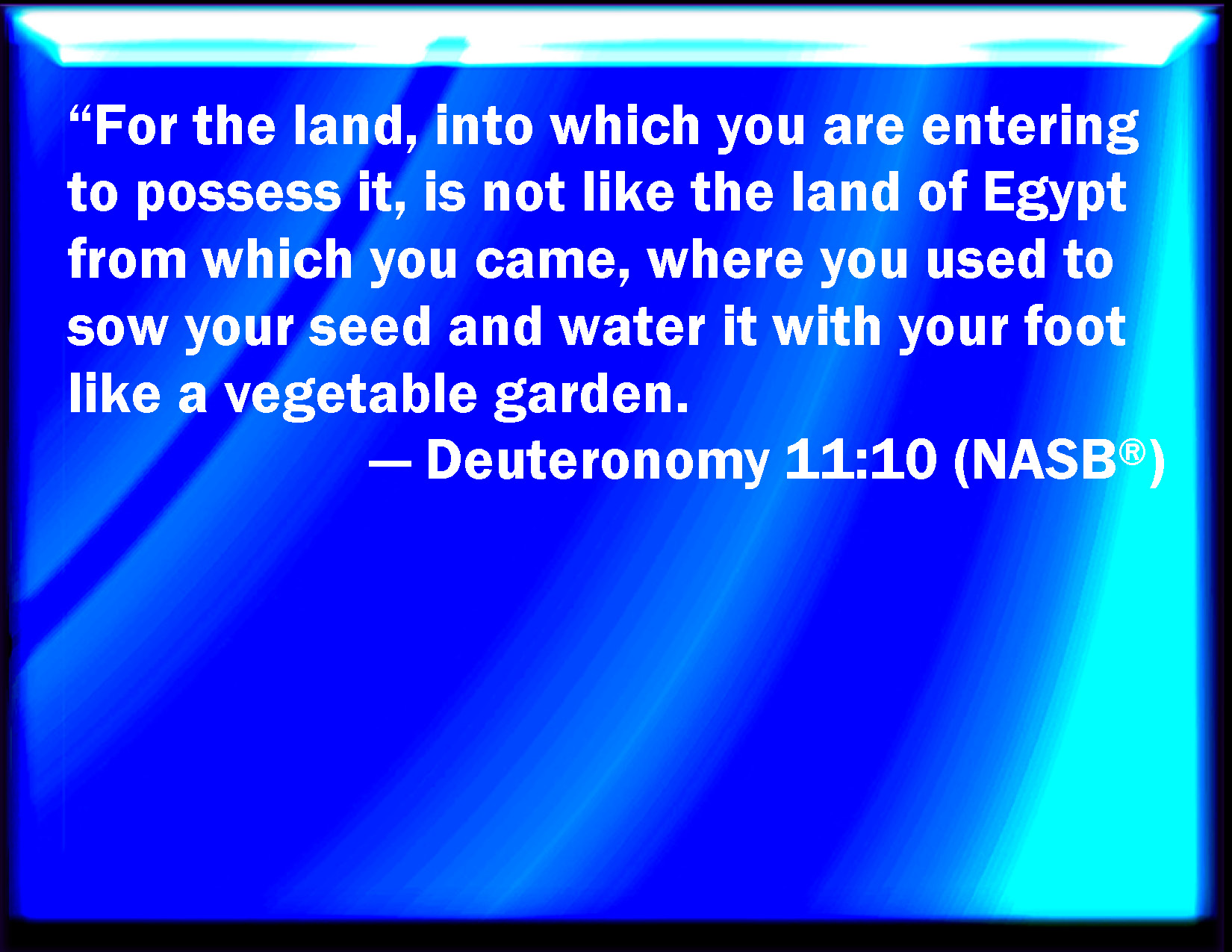 “For the land, into which you are entering to possess it, is not like the land of Egypt from which you came, where you used to sow your seed and water it with your foot like a vegetable garden.

— Deuteronomy 11:10 (NASB®)